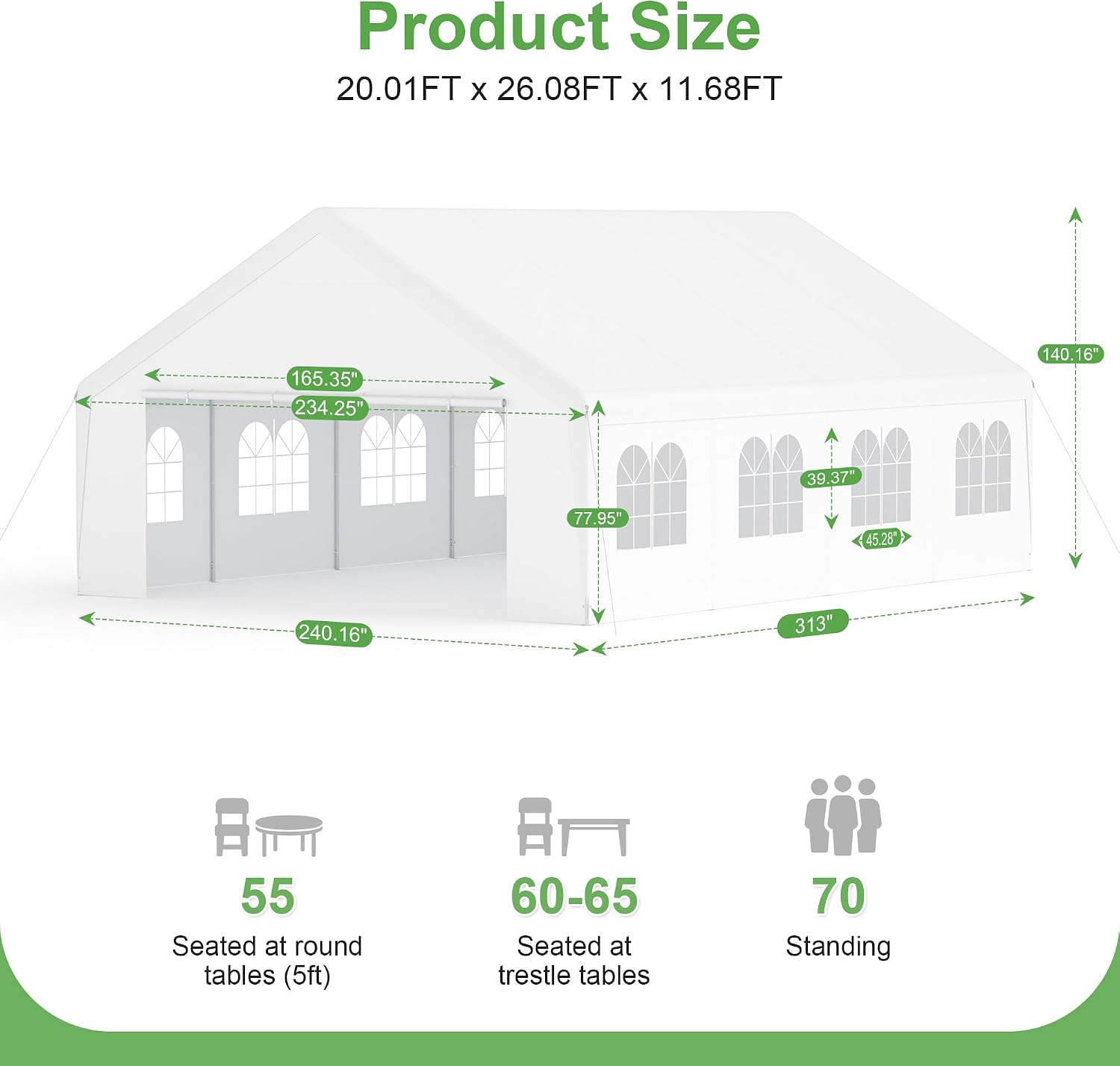 Product Size
20.01FT x 26.08FT x 11.68FT

165.35"
234.25"
140.16"
39.37"
77.95"
45.28"
240.16"
313"

55
Seated at round tables (5ft)

60-65
Seated at trestle tables

70
Standing